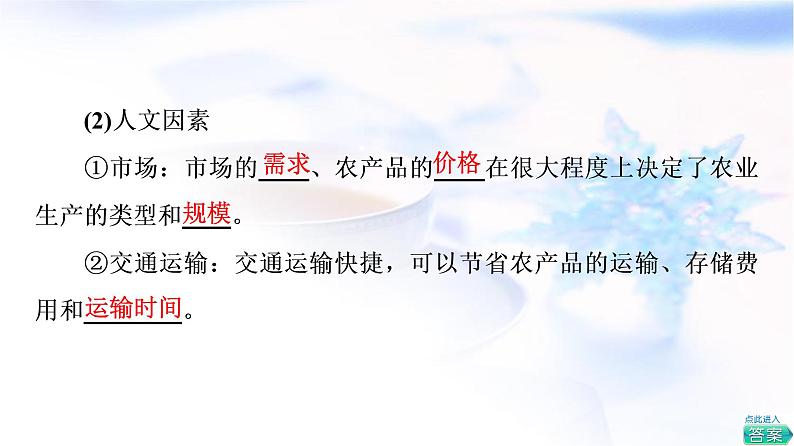 (2)人文因素

①市场：市场的需求、农产品的价格在很大程度上决定了农业生产的类型和规模。

②交通运输：交通运输快捷，可以节省农产品的运输、存储费用和运输时间。

点此进入
答案